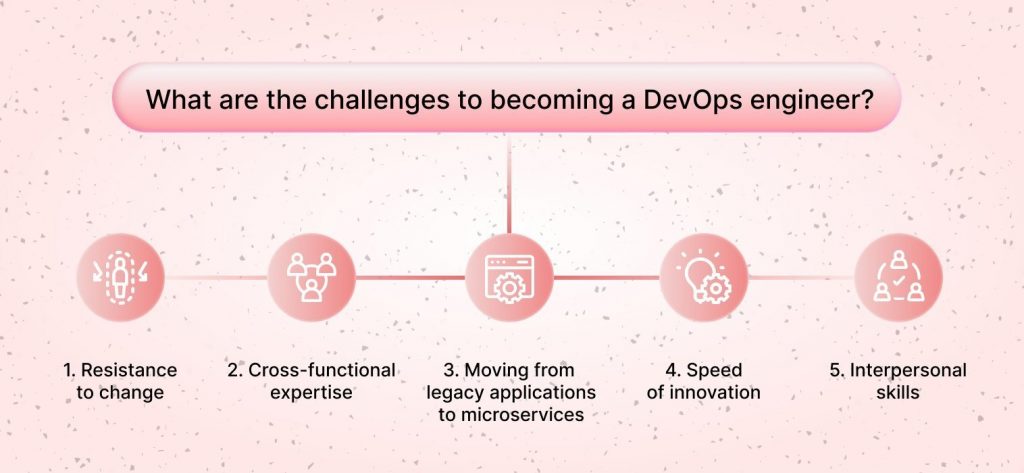 What are the challenges to becoming a DevOps engineer?

1. Resistance to change

2. Cross-functional expertise

3. Moving from legacy applications to microservices

4. Speed of innovation

5. Interpersonal skills